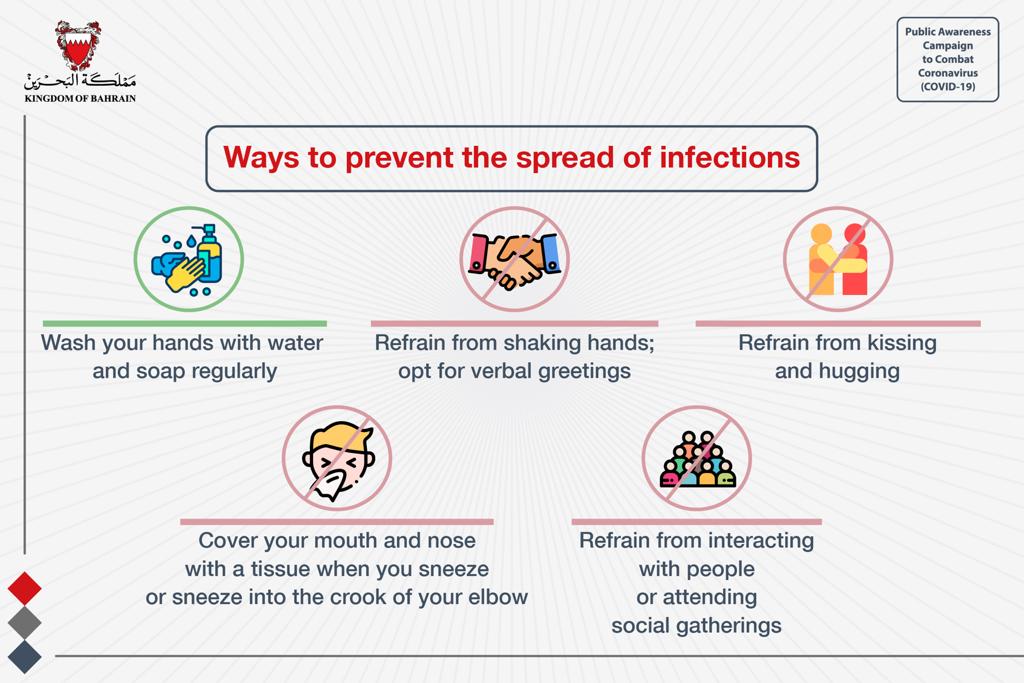 مملكة البحرين
KINGDOM OF BAHRAIN

Public Awareness Campaign to Combat Coronavirus (COVID-19)

Ways to prevent the spread of infections

Wash your hands with water and soap regularly

Refrain from shaking hands; opt for verbal greetings

Refrain from kissing and hugging

Cover your mouth and nose with a tissue when you sneeze or sneeze into the crook of your elbow

Refrain from interacting with people or attending social gatherings